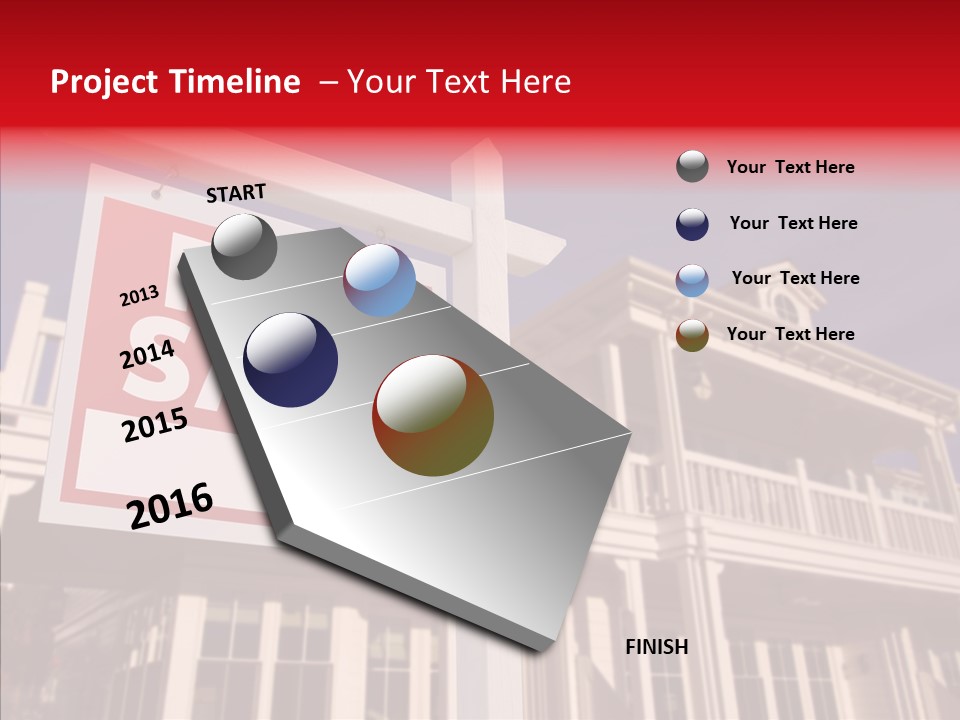 Project Timeline – Your Text Here

START

2013

2014

2015

2016

FINISH

Your Text Here

Your Text Here

Your Text Here

Your Text Here